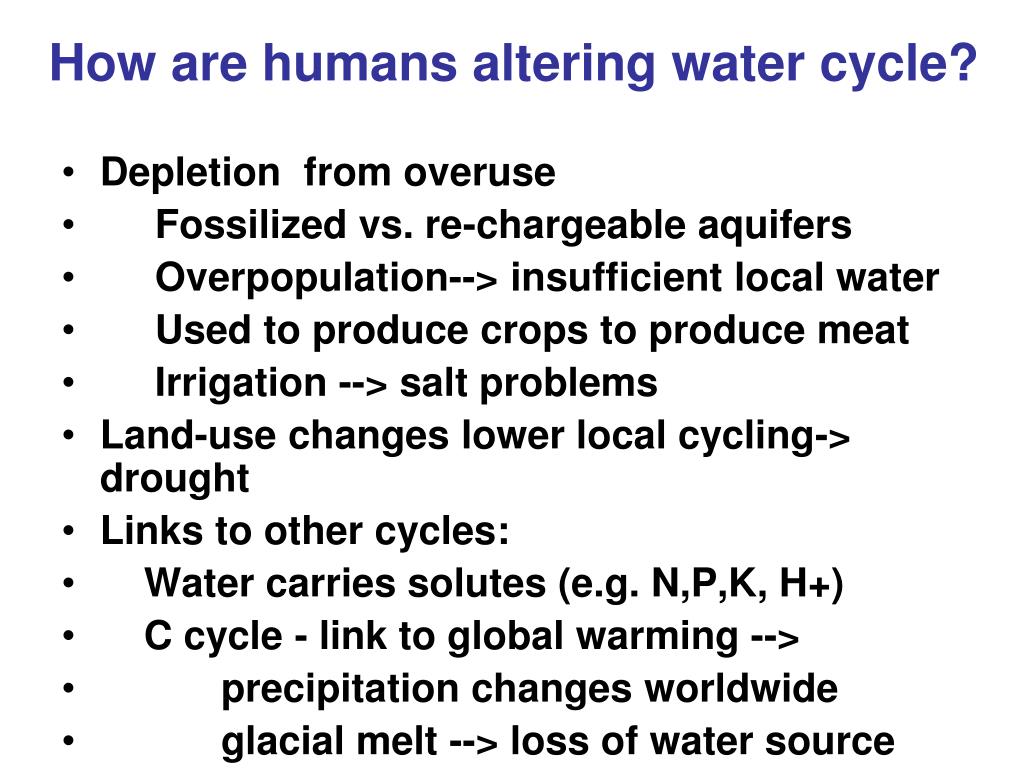 How are humans altering water cycle?

• Depletion from overuse
• Fossilized vs. re-chargeable aquifers
• Overpopulation--> insufficient local water
• Used to produce crops to produce meat
• Irrigation --> salt problems
• Land-use changes lower local cycling-> drought
• Links to other cycles:
• Water carries solutes (e.g. N,P,K, H+)
• C cycle - link to global warming -->
• precipitation changes worldwide
• glacial melt --> loss of water source